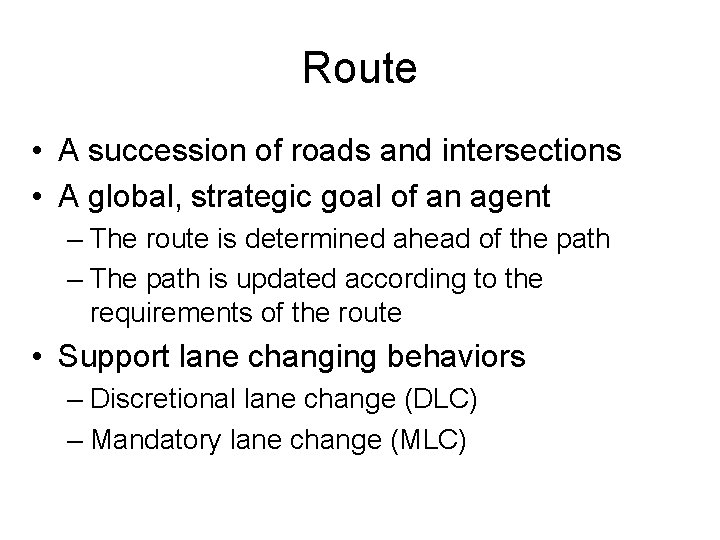 Route

• A succession of roads and intersections
• A global, strategic goal of an agent
– The route is determined ahead of the path
– The path is updated according to the requirements of the route
• Support lane changing behaviors
– Discretional lane change (DLC)
– Mandatory lane change (MLC)